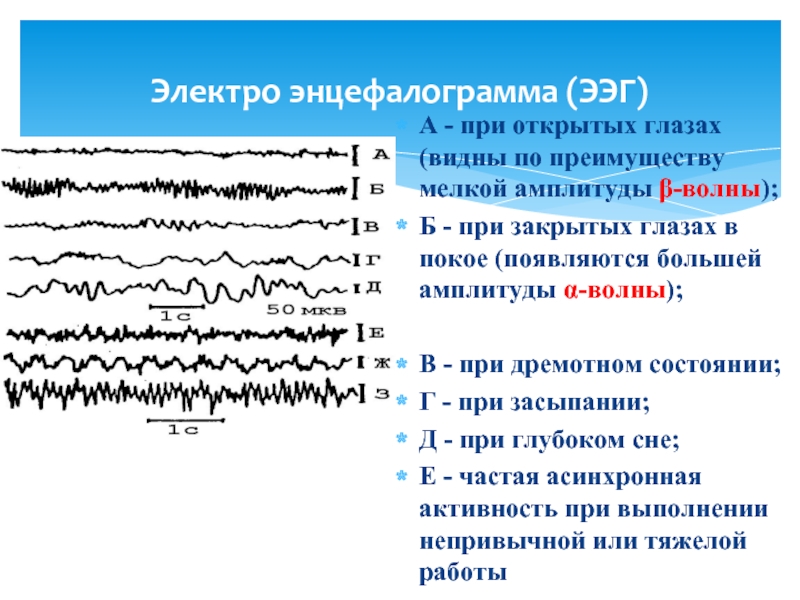 Электро энцефалограмма (ЭЭГ)

А
Б
В
Г
Д
1с
50 мкв
Е
Ж
З
1с

А - при открытых глазах (видны по преимуществу мелкой амплитуды β-волны);

Б - при закрытых глазах в покое (появляются большей амплитуды α-волны);

В - при дремотном состоянии;

Г - при засыпании;

Д - при глубоком сне;

Е - частая асинхронная активность при выполнении непривычной или тяжелой работы